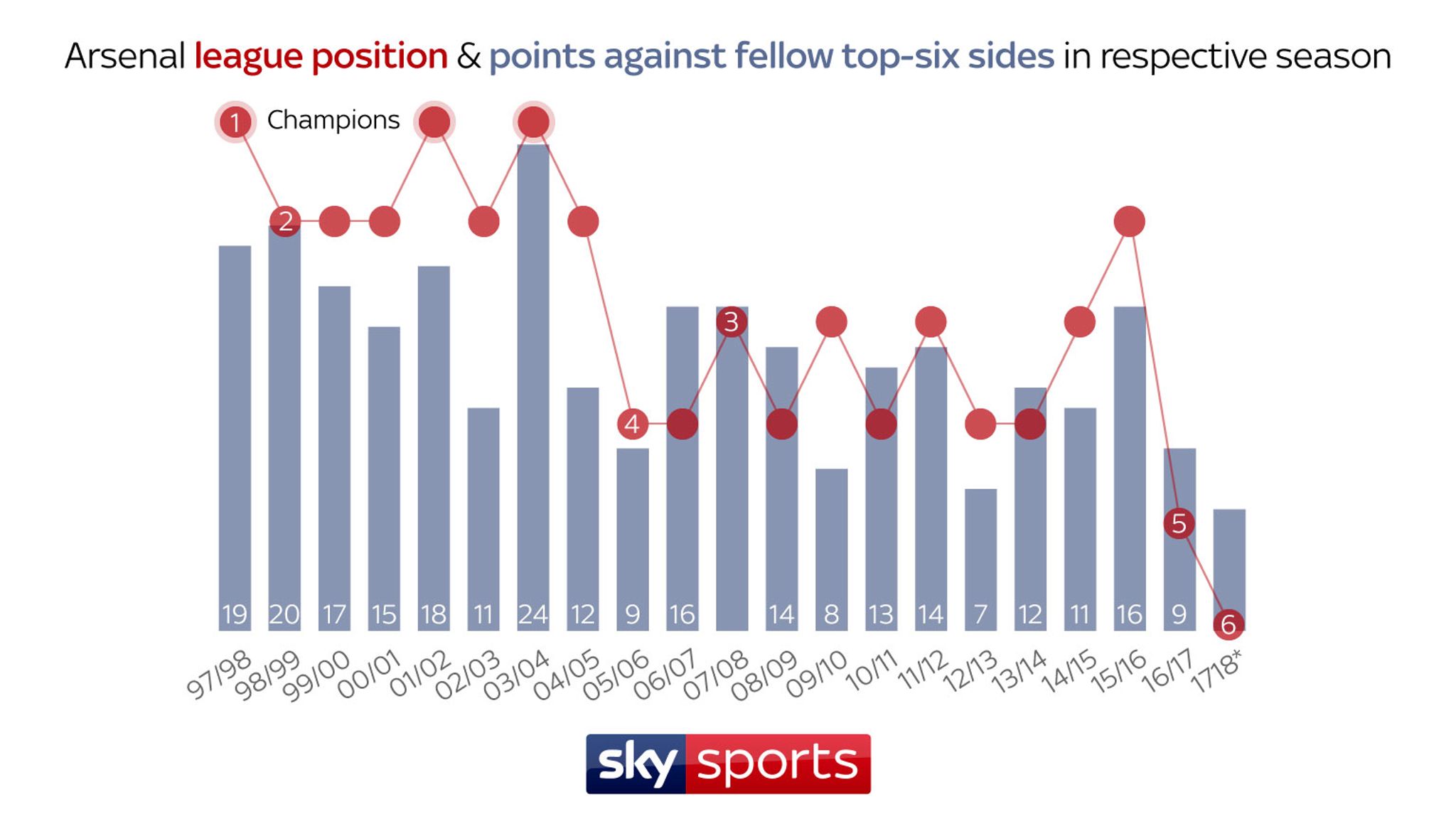 Arsenal league position & points against fellow top-six sides in respective season

1 Champions

2

3

4

5

6

19 20 17 15 18 11 24 12 9 16 14 8 13 14 7 12 11 16 9

97/98 98/99 99/00 00/01 01/02 02/03 03/04 04/05 05/06 06/07 07/08 08/09 09/10 10/11 11/12 12/13 13/14 14/15 15/16 16/17 17/18*

sky sports